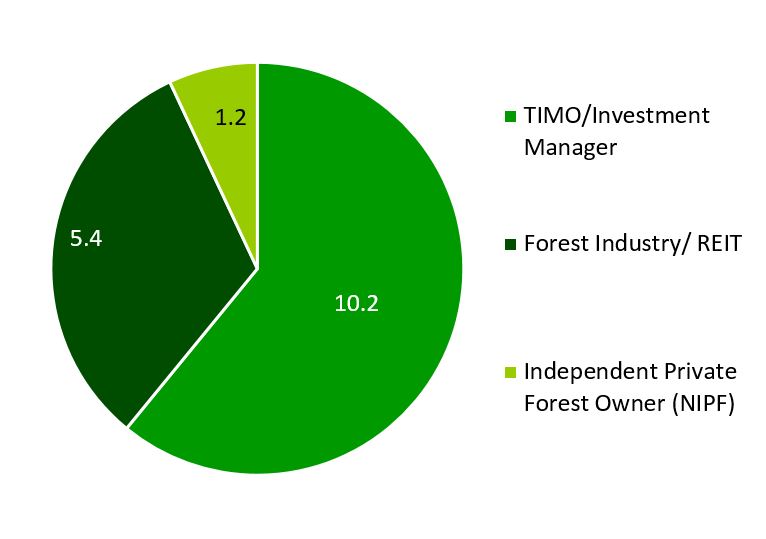 1.2

5.4

10.2

TIMO/Investment Manager

Forest Industry/ REIT

Independent Private Forest Owner (NIPF)